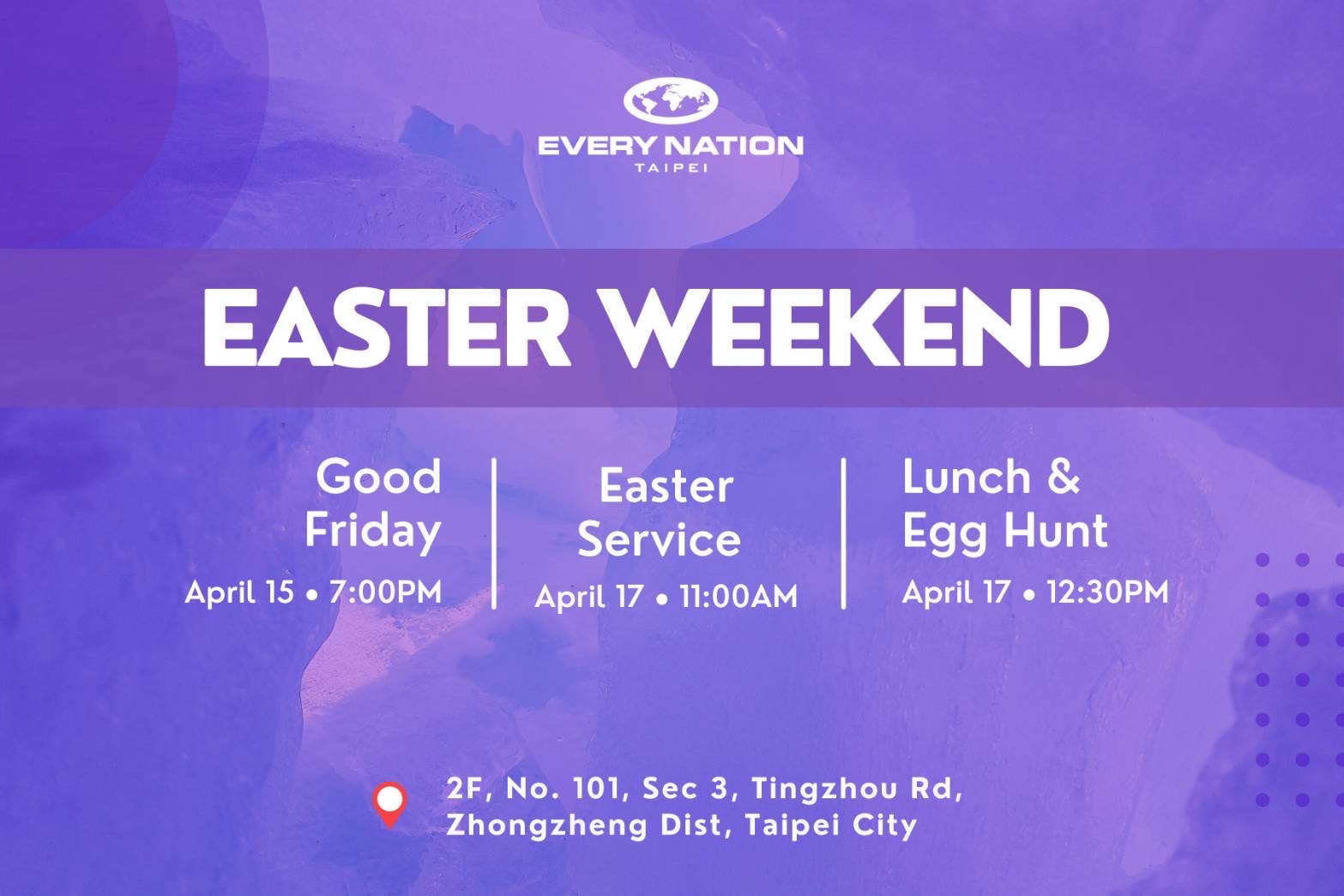 EVERY NATION
TAIPEI

EASTER WEEKEND

Good Friday
April 15 • 7:00PM

Easter Service
April 17 • 11:00AM

Lunch & Egg Hunt
April 17 • 12:30PM

2F, No. 101, Sec 3, Tingzhou Rd, Zhongzheng Dist, Taipei City